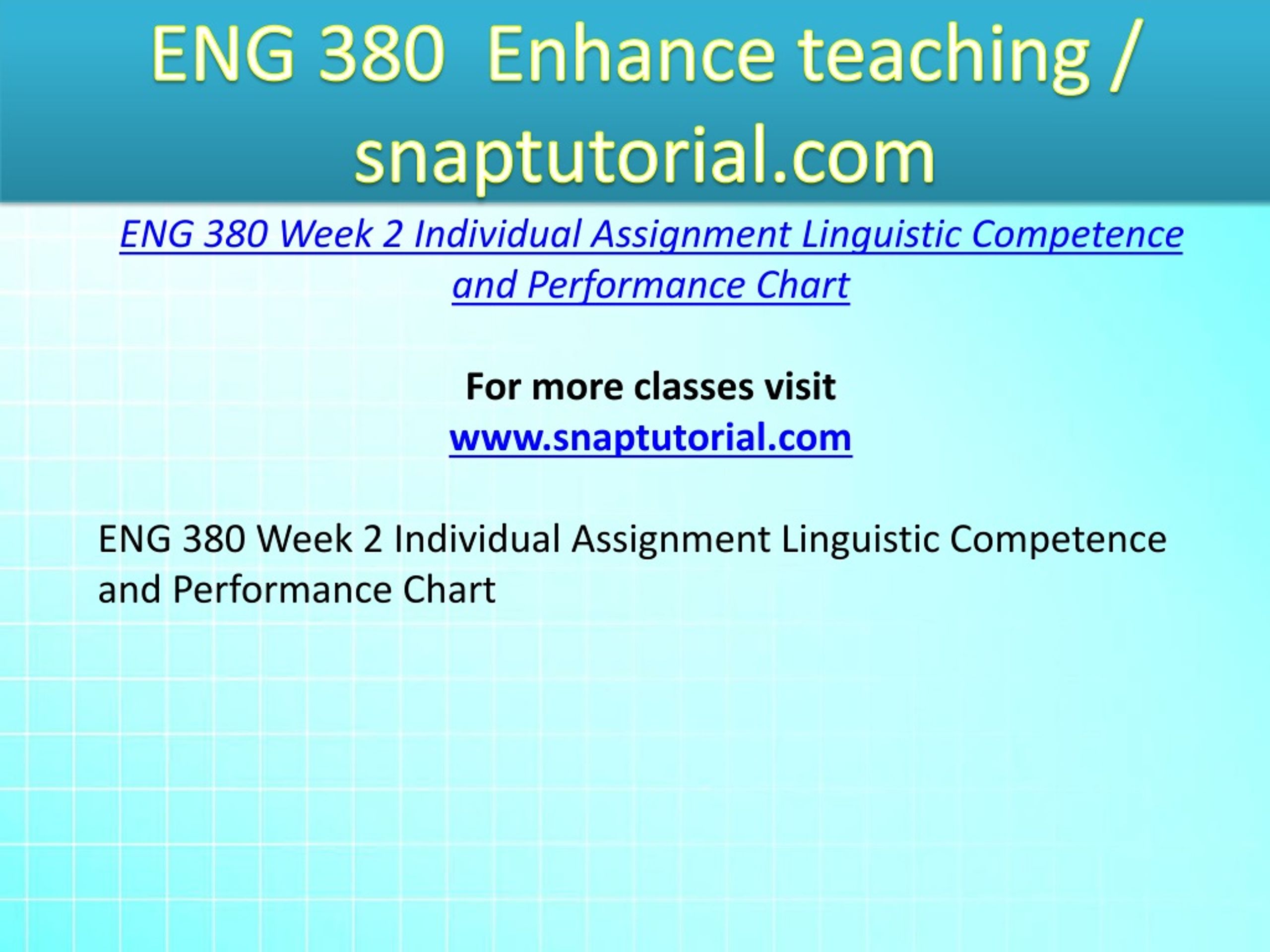 ENG 380 Enhance teaching / snaptutorial.com

ENG 380 Week 2 Individual Assignment Linguistic Competence and Performance Chart

For more classes visit
www.snaptutorial.com

ENG 380 Week 2 Individual Assignment Linguistic Competence and Performance Chart